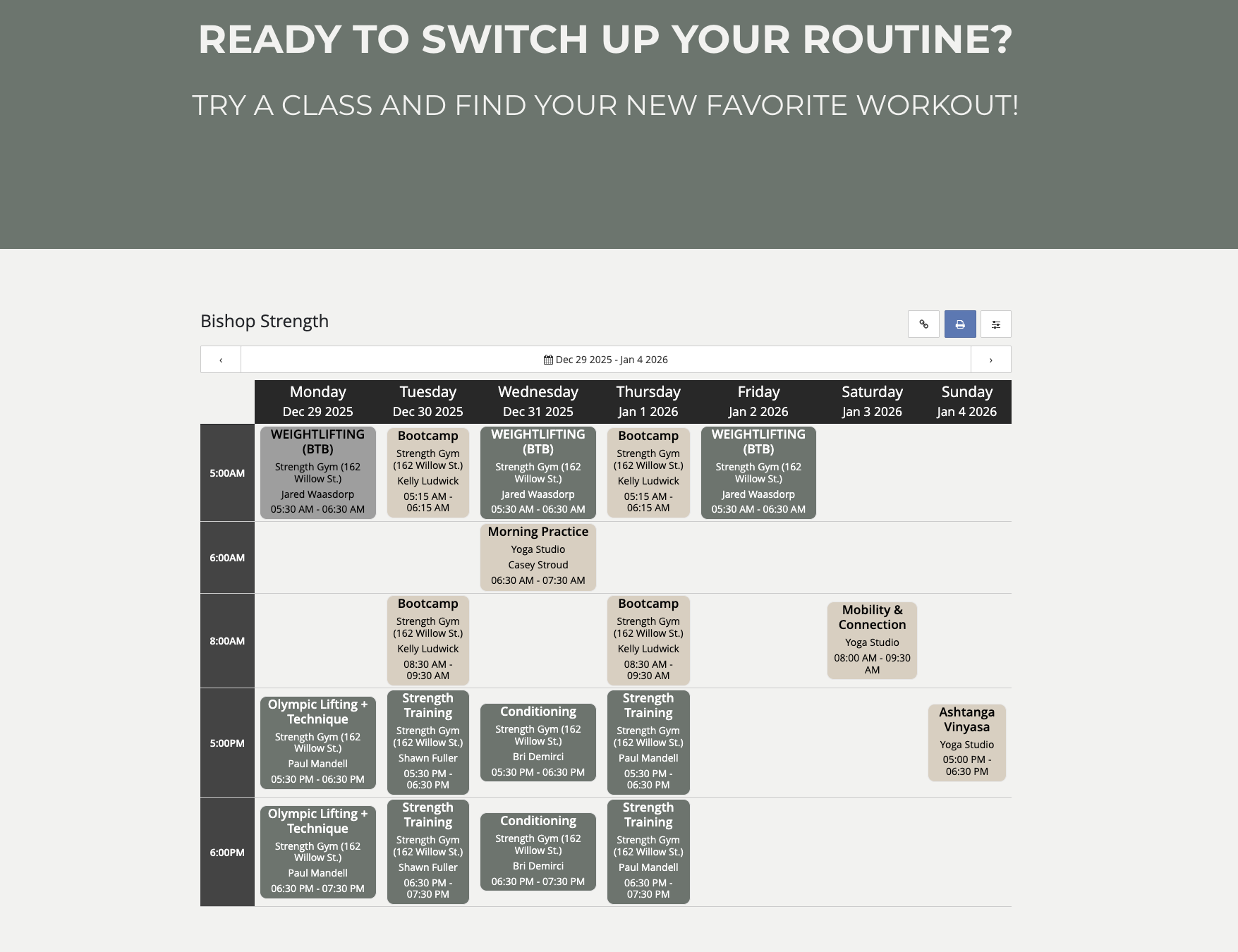 READY TO SWITCH UP YOUR ROUTINE?

TRY A CLASS AND FIND YOUR NEW FAVORITE WORKOUT!

Bishop Strength

‹ Dec 29 2025 - Jan 4 2026 ›

| | Monday Dec 29 2025 | Tuesday Dec 30 2025 | Wednesday Dec 31 2025 | Thursday Jan 1 2026 | Friday Jan 2 2026 | Saturday Jan 3 2026 | Sunday Jan 4 2026 |
|---|---|---|---|---|---|---|---|
| 5:00AM | WEIGHTLIFTING (BTB) Strength Gym (162 Willow St.) Jared Waasdorp 05:30 AM - 06:30 AM | Bootcamp Strength Gym (162 Willow St.) Kelly Ludwick 05:15 AM - 06:15 AM | WEIGHTLIFTING (BTB) Strength Gym (162 Willow St.) Jared Waasdorp 05:30 AM - 06:30 AM | Bootcamp Strength Gym (162 Willow St.) Kelly Ludwick 05:15 AM - 06:15 AM | WEIGHTLIFTING (BTB) Strength Gym (162 Willow St.) Jared Waasdorp 05:30 AM - 06:30 AM | | |
| 6:00AM | | | Morning Practice Yoga Studio Casey Stroud 06:30 AM - 07:30 AM | | | | |
| 8:00AM | | Bootcamp Strength Gym (162 Willow St.) Kelly Ludwick 08:30 AM - 09:30 AM | | Bootcamp Strength Gym (162 Willow St.) Kelly Ludwick 08:30 AM - 09:30 AM | | Mobility & Connection Yoga Studio 08:00 AM - 09:30 AM | |
| 5:00PM | Olympic Lifting + Technique Strength Gym (162 Willow St.) Paul Mandell 05:30 PM - 06:30 PM | Strength Training Strength Gym (162 Willow St.) Shawn Fuller 05:30 PM - 06:30 PM | Conditioning Strength Gym (162 Willow St.) Bri Demirci 05:30 PM - 06:30 PM | Strength Training Strength Gym (162 Willow St.) Paul Mandell 05:30 PM - 06:30 PM | | | Ashtanga Vinyasa Yoga Studio 05:00 PM - 06:30 PM |
| 6:00PM | Olympic Lifting + Technique Strength Gym (162 Willow St.) Paul Mandell 06:30 PM - 07:30 PM | Strength Training Strength Gym (162 Willow St.) Shawn Fuller 06:30 PM - 07:30 PM | Conditioning Strength Gym (162 Willow St.) Bri Demirci 06:30 PM - 07:30 PM | Strength Training Strength Gym (162 Willow St.) Paul Mandell 06:30 PM - 07:30 PM | | | |